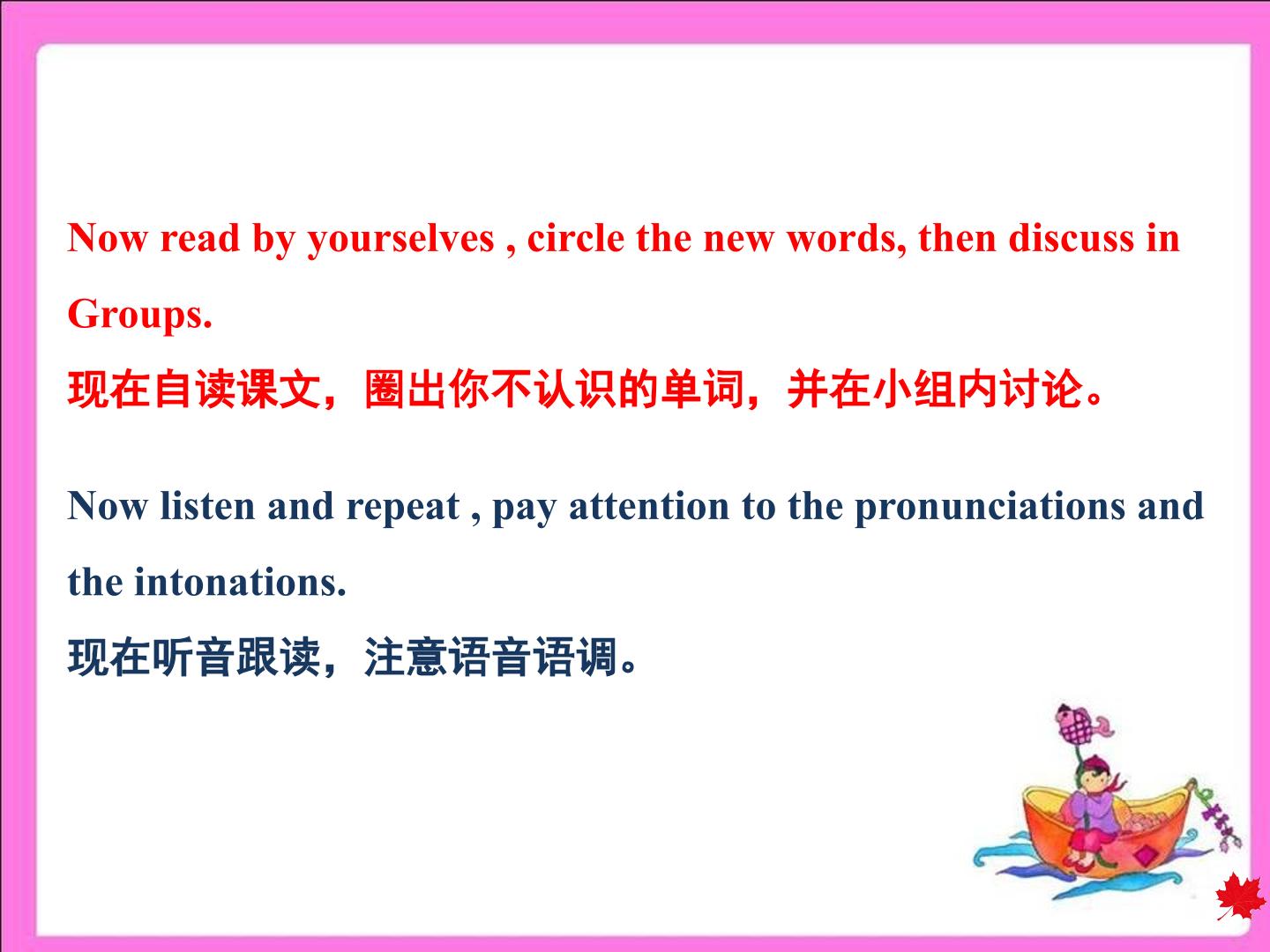 Now read by yourselves , circle the new words, then discuss in Groups.

现在自读课文，圈出你不认识的单词，并在小组内讨论。

Now listen and repeat , pay attention to the pronunciations and the intonations.

现在听音跟读，注意语音语调。